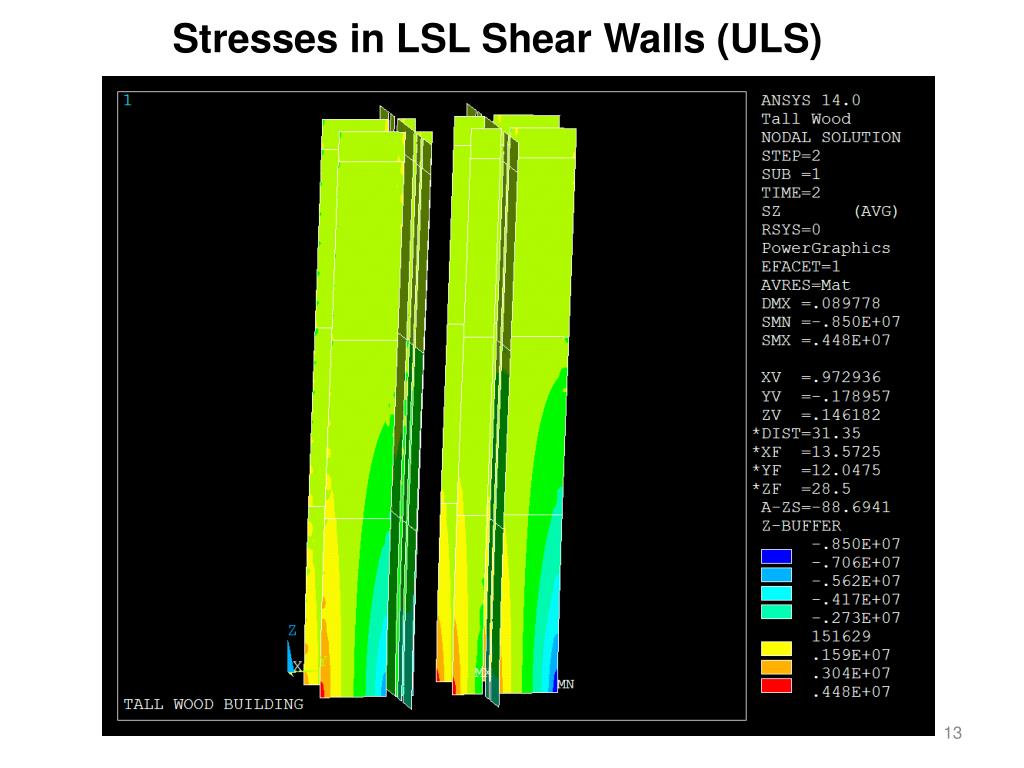 Stresses in LSL Shear Walls (ULS)

1

ANSYS 14.0
Tall Wood
NODAL SOLUTION
STEP=2
SUB =1
TIME=2
SZ (AVG)
RSYS=0
PowerGraphics
EFACET=1
AVRES=Mat
DMX =.089778
SMN =-.850E+07
SMX =.448E+07

XV =.972936
YV =-.178957
ZV =.146182
*DIST=31.35
*XF =13.5725
*YF =12.0475
*ZF =28.5
A-ZS=-88.6941
Z-BUFFER
-.850E+07
-.706E+07
-.562E+07
-.417E+07
-.273E+07
151629
.159E+07
.304E+07
.448E+07

Z
X
MX
MN

TALL WOOD BUILDING

13